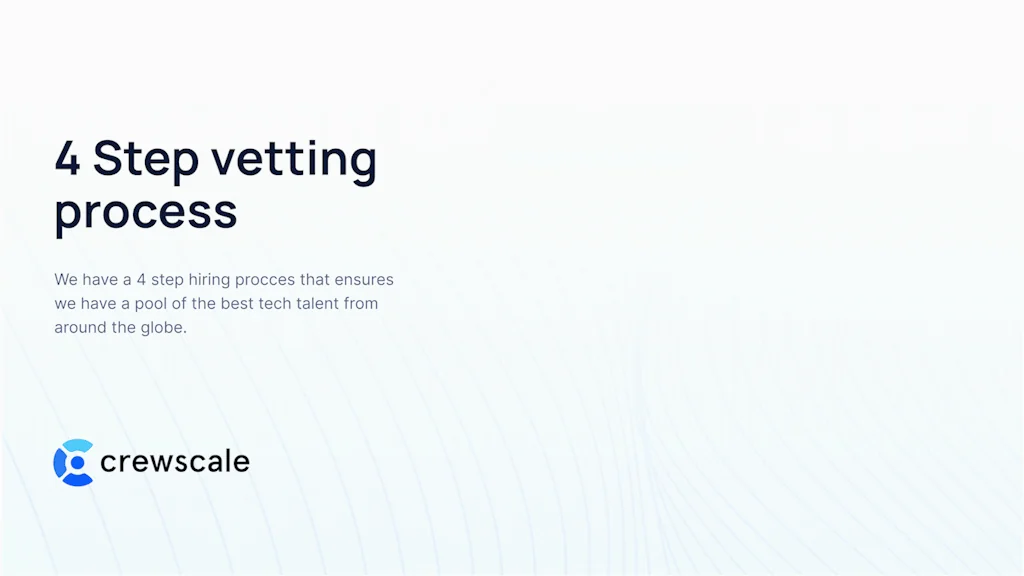 4 Step vetting process

We have a 4 step hiring procces that ensures we have a pool of the best tech talent from around the globe.

crewscale